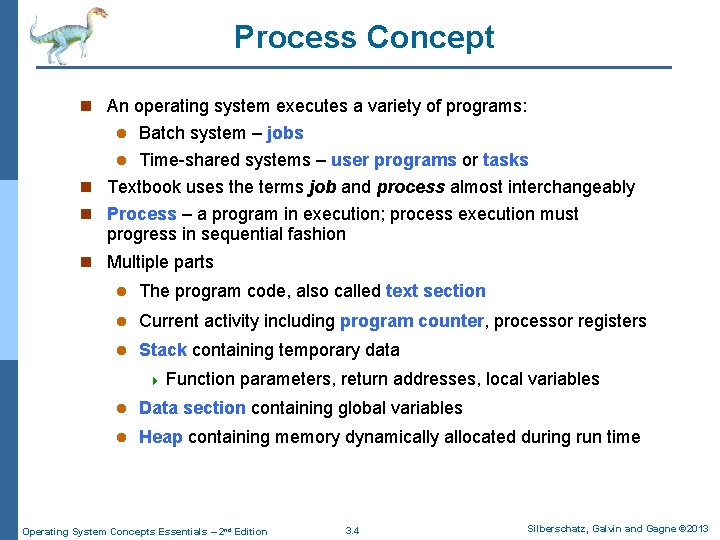 Process Concept

An operating system executes a variety of programs:

Batch system – jobs

Time-shared systems – user programs or tasks

Textbook uses the terms job and process almost interchangeably

Process – a program in execution; process execution must progress in sequential fashion

Multiple parts

The program code, also called text section

Current activity including program counter, processor registers

Stack containing temporary data

Function parameters, return addresses, local variables

Data section containing global variables

Heap containing memory dynamically allocated during run time

Operating System Concepts Essentials – 2nd Edition

3.4

Silberschatz, Galvin and Gagne ©2013